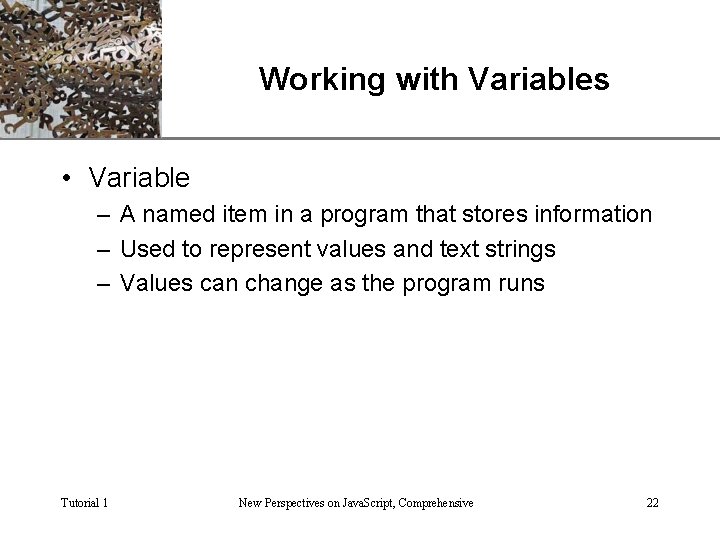 Working with Variables

• Variable
– A named item in a program that stores information
– Used to represent values and text strings
– Values can change as the program runs

Tutorial 1

New Perspectives on JavaScript, Comprehensive

22